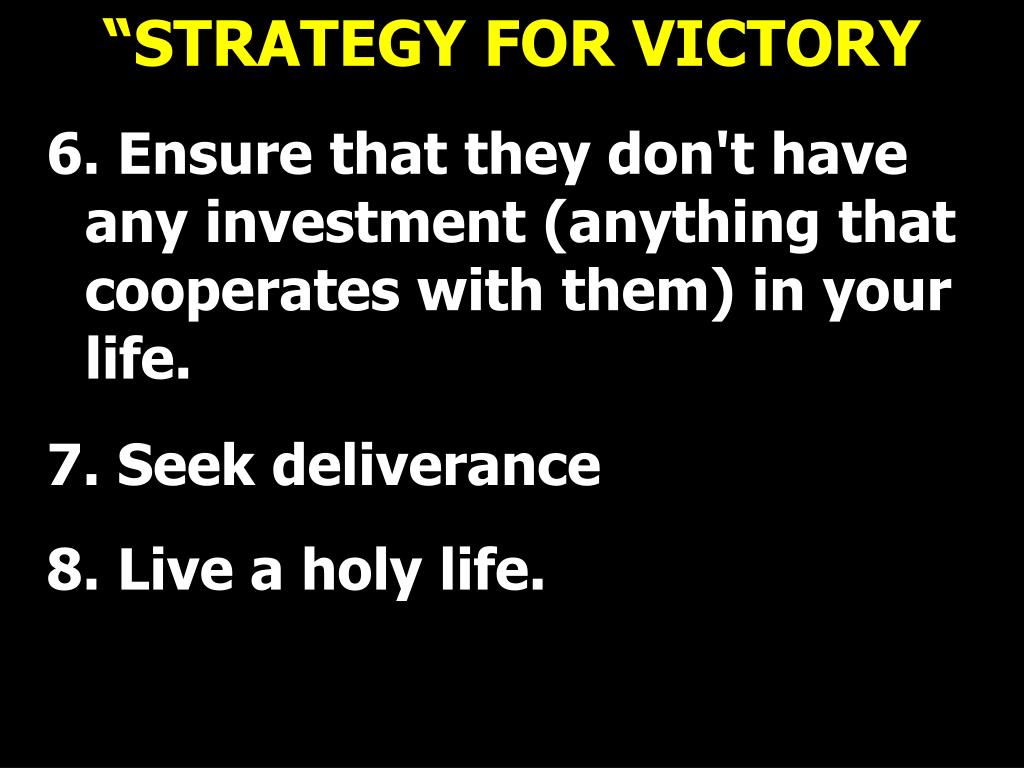 “STRATEGY FOR VICTORY

6. Ensure that they don't have any investment (anything that cooperates with them) in your life.

7. Seek deliverance

8. Live a holy life.